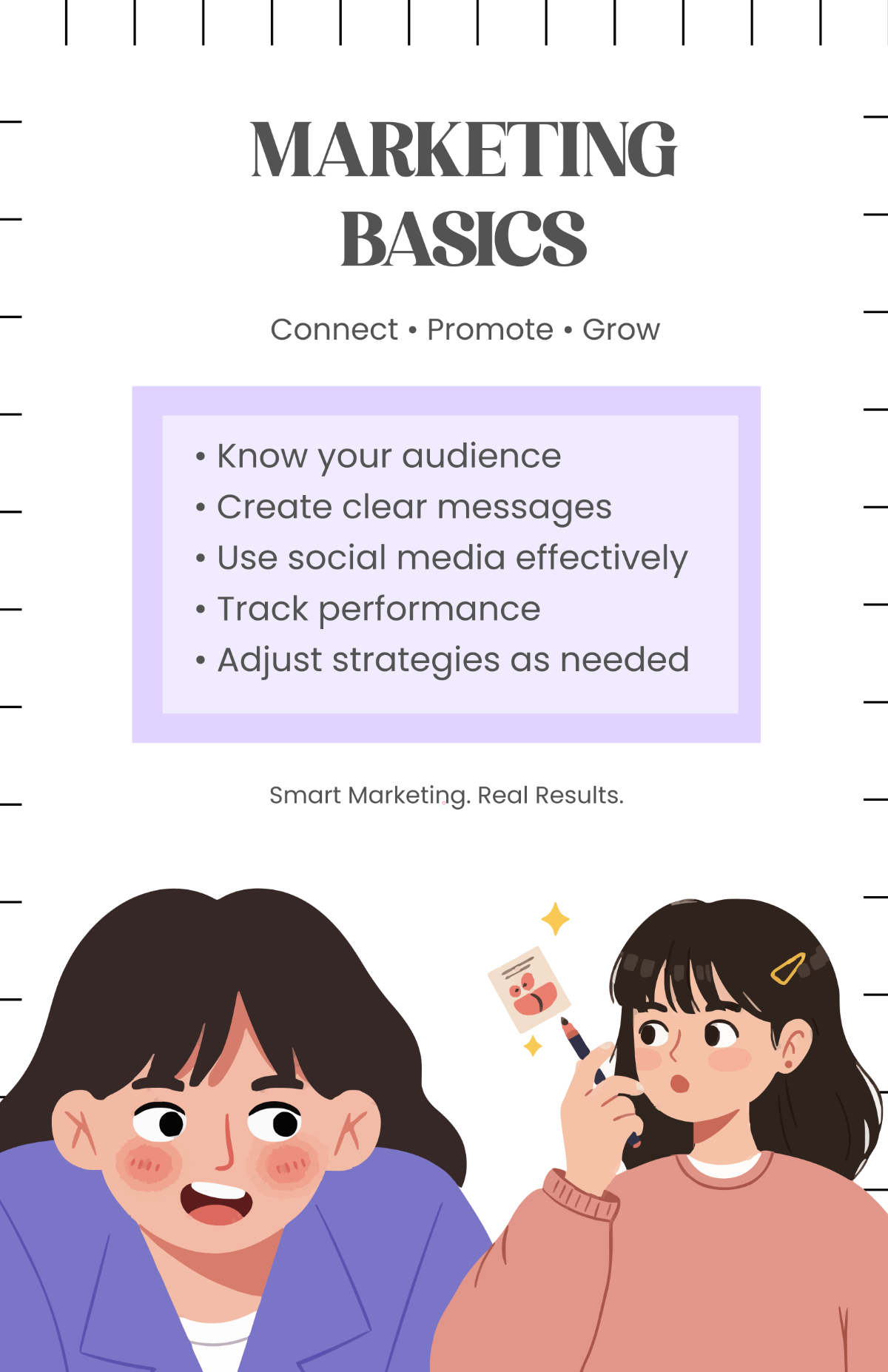 MARKETING BASICS

Connect • Promote • Grow

• Know your audience
• Create clear messages
• Use social media effectively
• Track performance
• Adjust strategies as needed

Smart Marketing. Real Results.